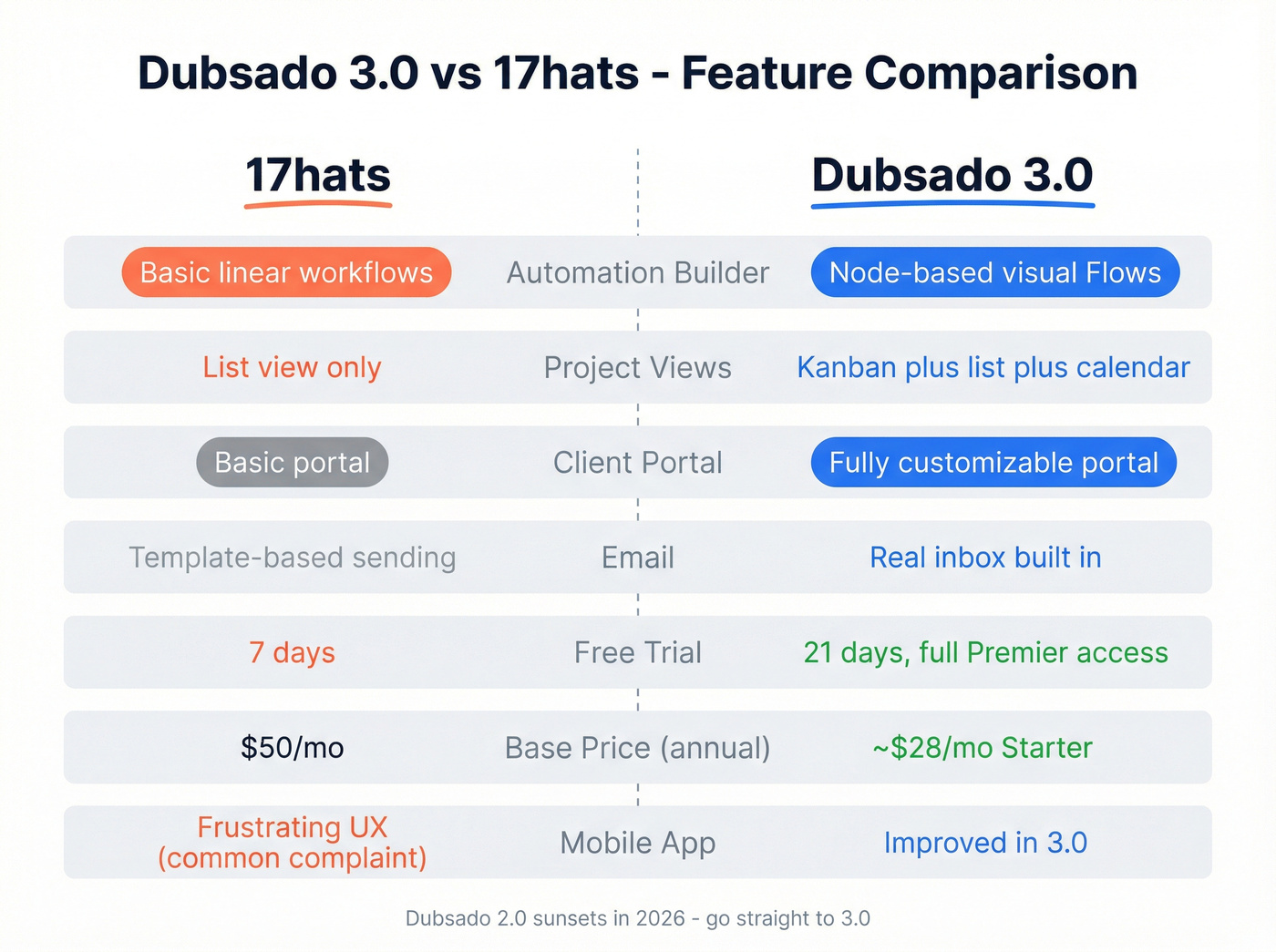 Dubsado 3.0 vs 17hats - Feature Comparison

| 17hats | | Dubsado 3.0 |
|---|---|---|
| Basic linear workflows | Automation Builder | Node-based visual Flows |
| List view only | Project Views | Kanban plus list plus calendar |
| Basic portal | Client Portal | Fully customizable portal |
| Template-based sending | Email | Real inbox built in |
| 7 days | Free Trial | 21 days, full Premier access |
| $50/mo | Base Price (annual) | ~$28/mo Starter |
| Frustrating UX (common complaint) | Mobile App | Improved in 3.0 |

Dubsado 2.0 sunsets in 2026 - go straight to 3.0